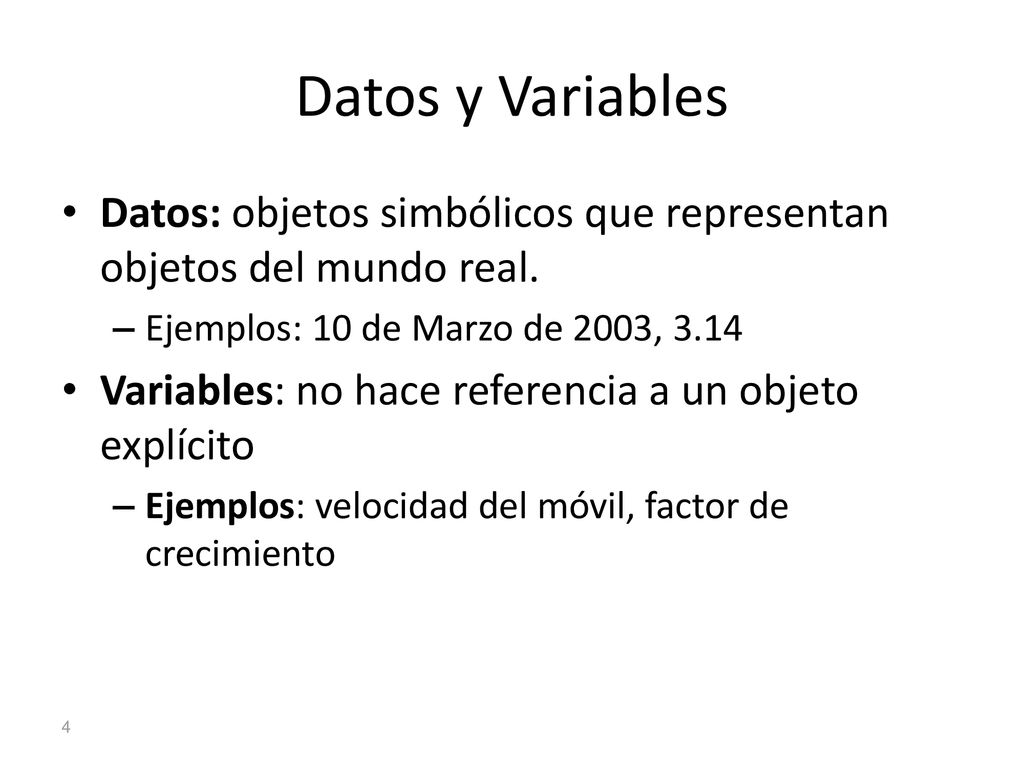 Datos y Variables

• Datos: objetos simbólicos que representan objetos del mundo real.
– Ejemplos: 10 de Marzo de 2003, 3.14

• Variables: no hace referencia a un objeto explícito
– Ejemplos: velocidad del móvil, factor de crecimiento

4